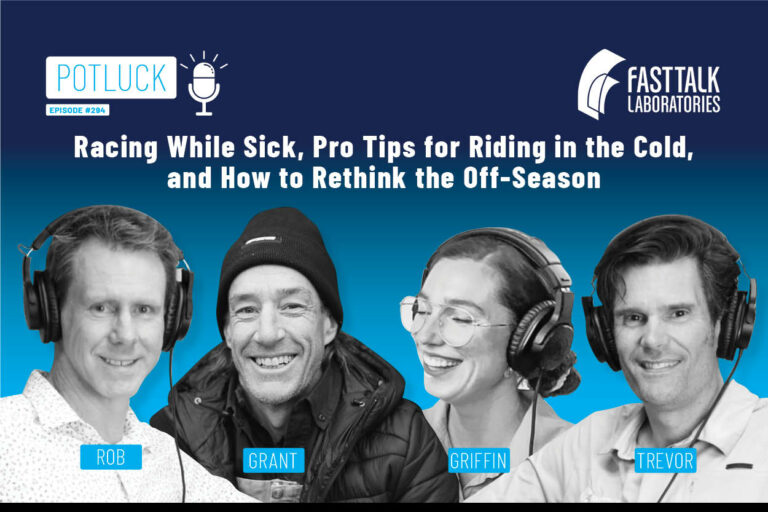 POTLUCK
EPISODE #294

FASTTALK LABORATORIES

Racing While Sick, Pro Tips for Riding in the Cold, and How to Rethink the Off-Season

ROB
GRANT
GRIFFIN
TREVOR